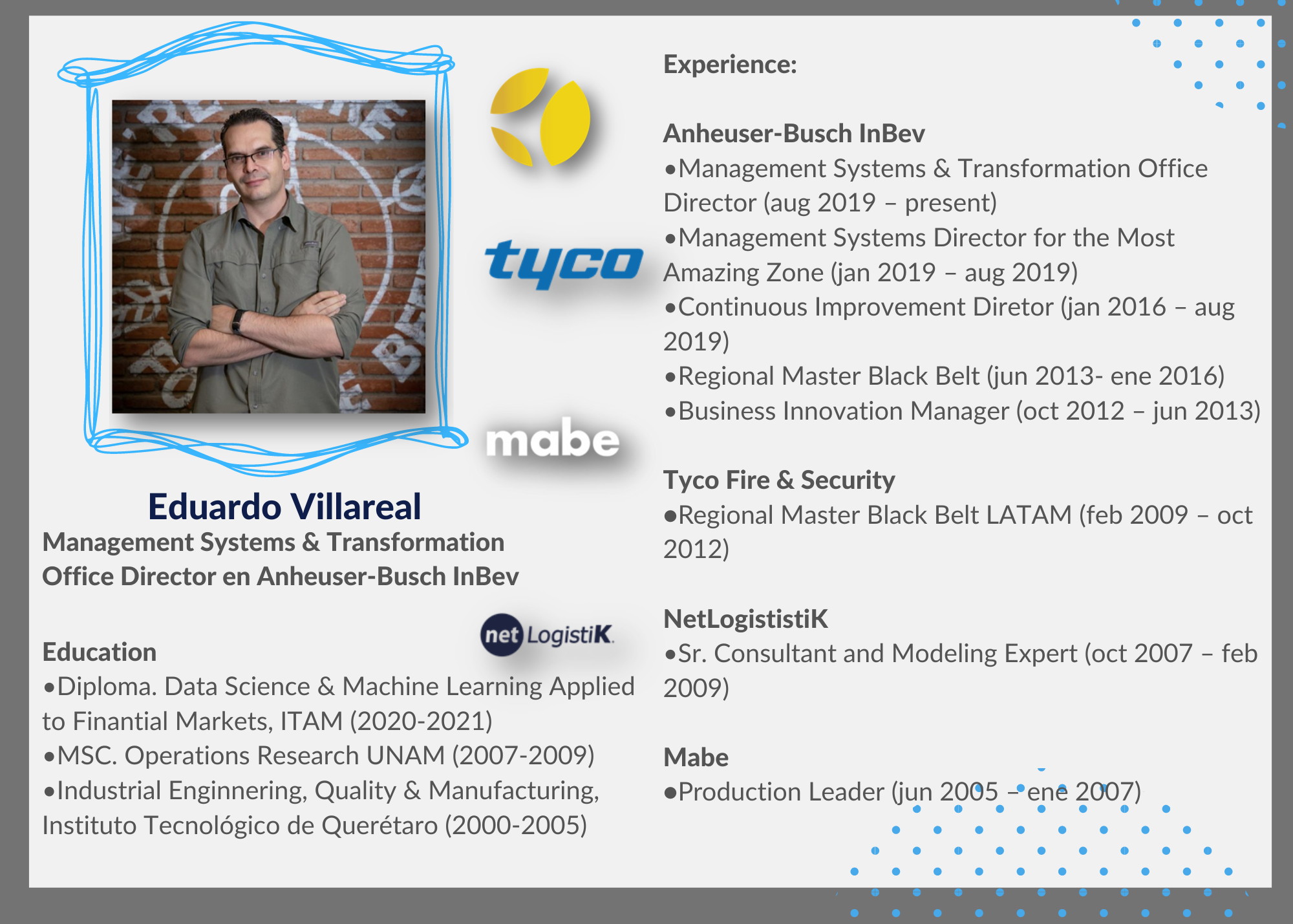 tyco

mabe

Eduardo Villareal
Management Systems & Transformation Office Director en Anheuser-Busch InBev

net LogistiK.

Education
•Diploma. Data Science & Machine Learning Applied to Finantial Markets, ITAM (2020-2021)
•MSC. Operations Research UNAM (2007-2009)
•Industrial Enginnering, Quality & Manufacturing, Instituto Tecnológico de Querétaro (2000-2005)

Experience:

Anheuser-Busch InBev
•Management Systems & Transformation Office Director (aug 2019 – present)
•Management Systems Director for the Most Amazing Zone (jan 2019 – aug 2019)
•Continuous Improvement Diretor (jan 2016 – aug 2019)
•Regional Master Black Belt (jun 2013- ene 2016)
•Business Innovation Manager (oct 2012 – jun 2013)

Tyco Fire & Security
•Regional Master Black Belt LATAM (feb 2009 – oct 2012)

NetLogististiK
•Sr. Consultant and Modeling Expert (oct 2007 – feb 2009)

Mabe
•Production Leader (jun 2005 – ene 2007)